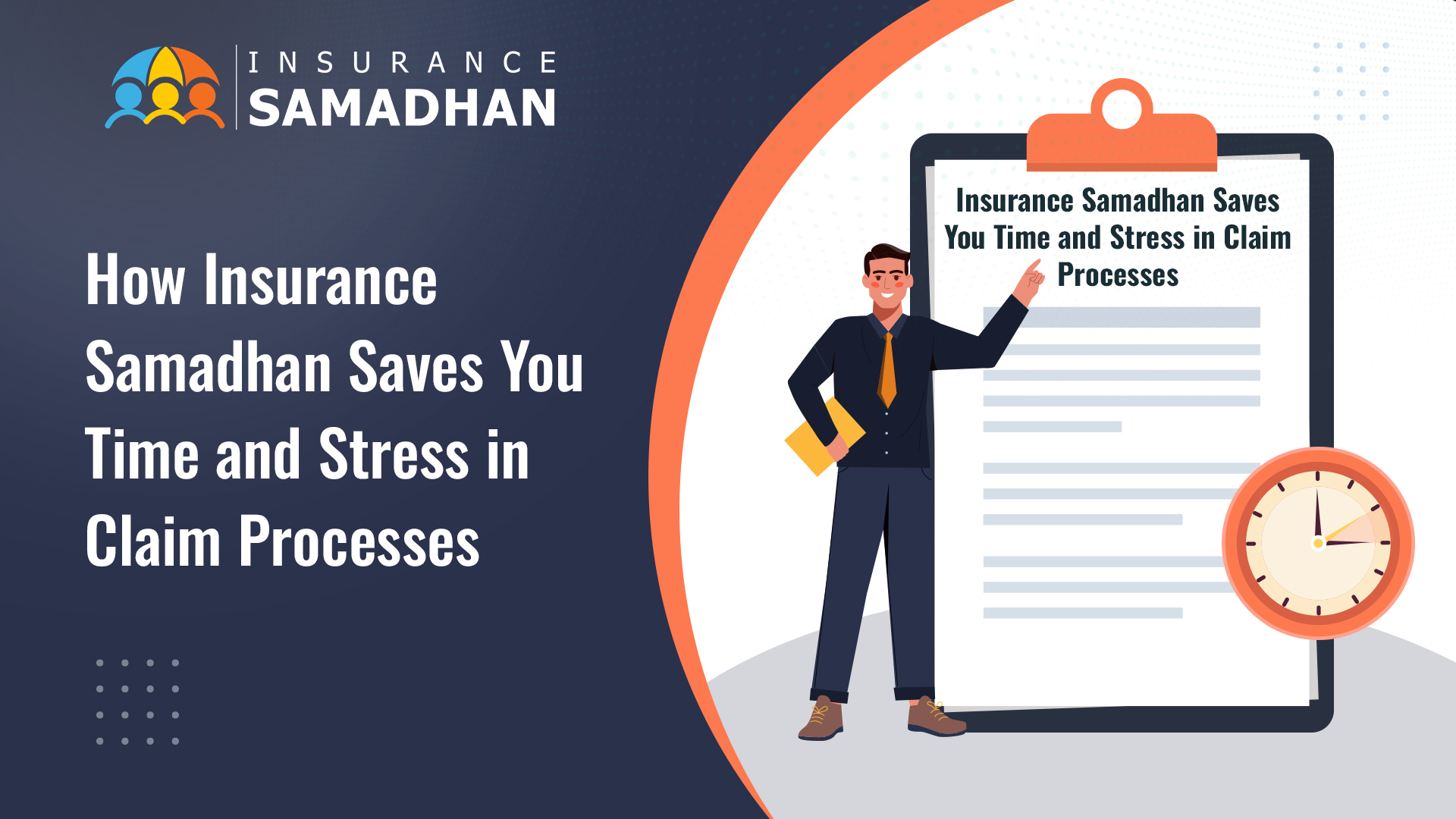 INSURANCE
SAMADHAN

How Insurance Samadhan Saves You Time and Stress in Claim Processes

Insurance Samadhan Saves You Time and Stress in Claim Processes